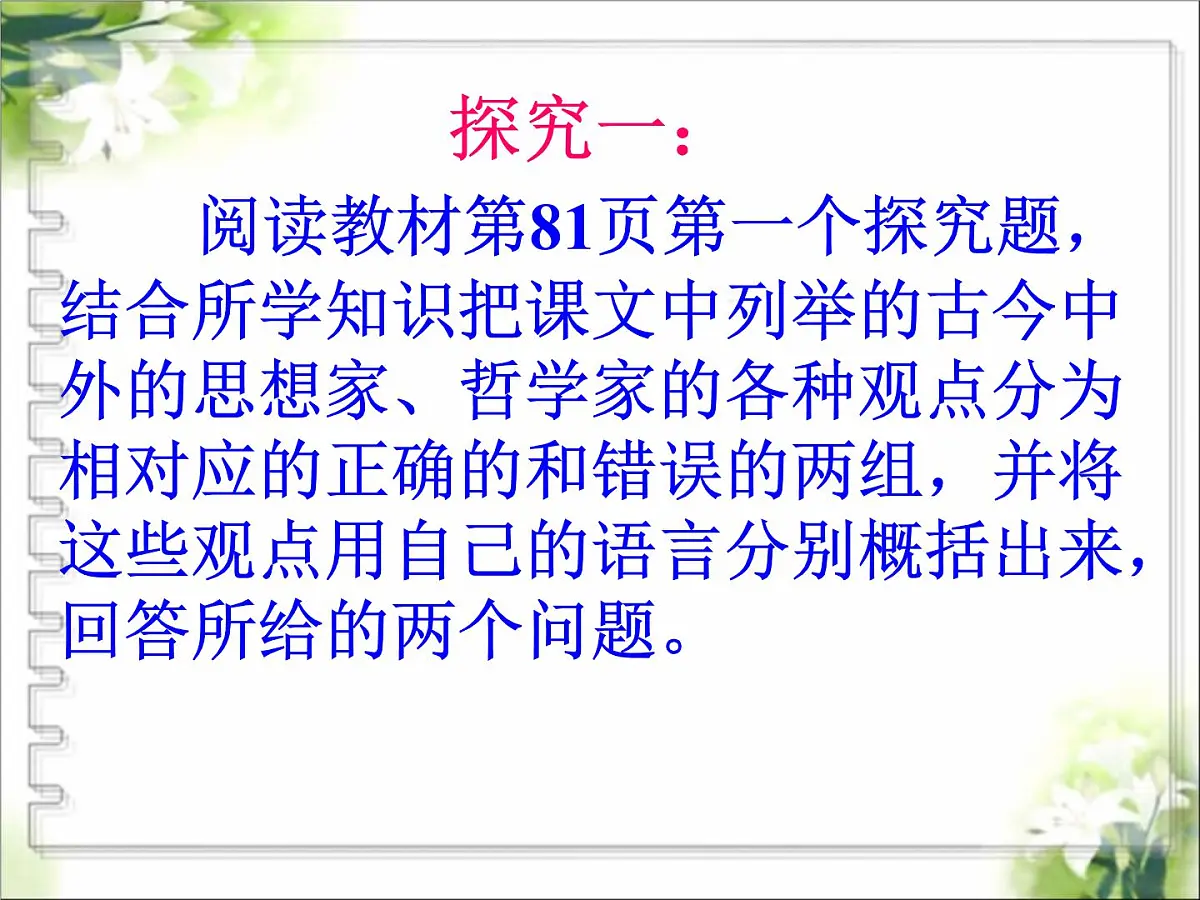 探究一：

阅读教材第81页第一个探究题，结合所学知识把课文中列举的古今中外的思想家、哲学家的各种观点分为相对应的正确的和错误的两组，并将这些观点用自己的语言分别概括出来，回答所给的两个问题。